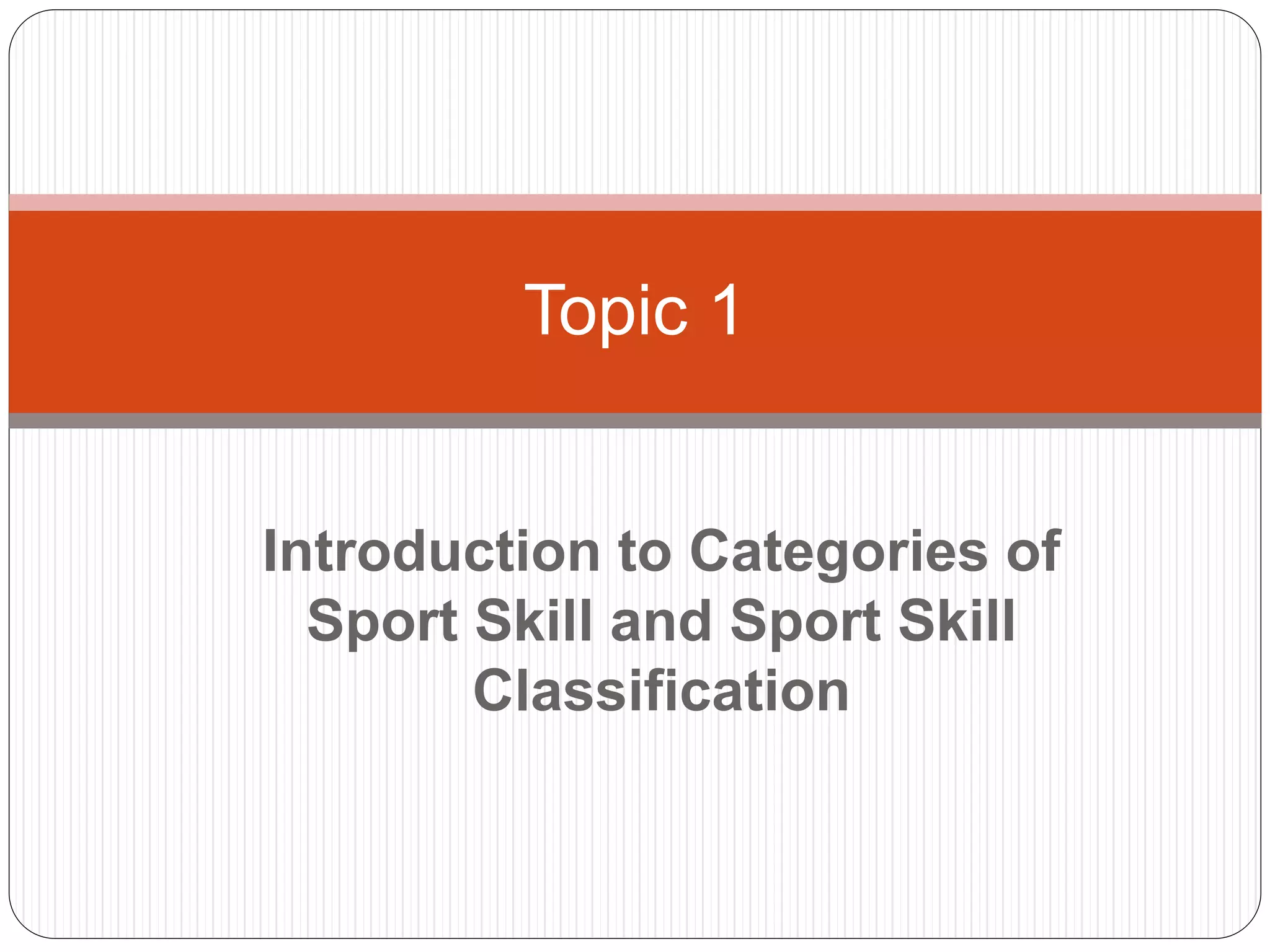 Topic 1

Introduction to Categories of Sport Skill and Sport Skill Classification